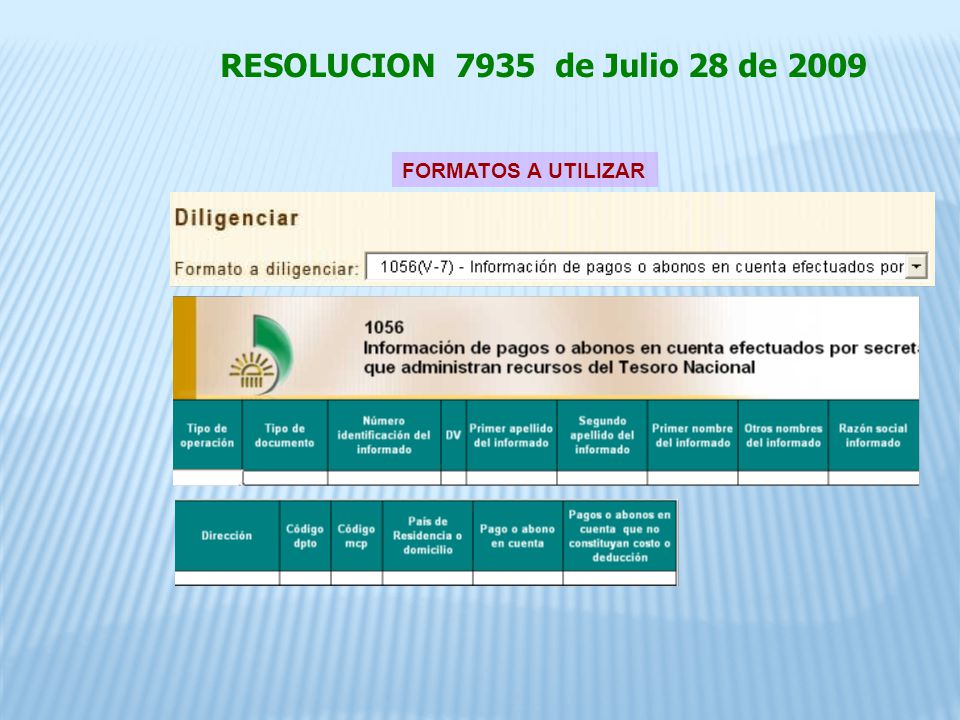 RESOLUCION 7935 de Julio 28 de 2009

FORMATOS A UTILIZAR

Diligenciar

Formato a diligenciar: 1056(V-7) - Información de pagos o abonos en cuenta efectuados por

1056
Información de pagos o abonos en cuenta efectuados por secret
que administran recursos del Tesoro Nacional

| Tipo de operación | Tipo de documento | Número identificación del informado | DV | Primer apellido del informado | Segundo apellido del informado | Primer nombre del informado | Otros nombres del informado | Razón social informado |
|---|---|---|---|---|---|---|---|---|
| | | | | | | | | |

| Dirección | Código dpto | Código mcp | País de Residencia o domicilio | Pago o abono en cuenta | Pagos o abonos en cuenta que no constituyan costo o deducción |
|---|---|---|---|---|---|
| | | | | | |